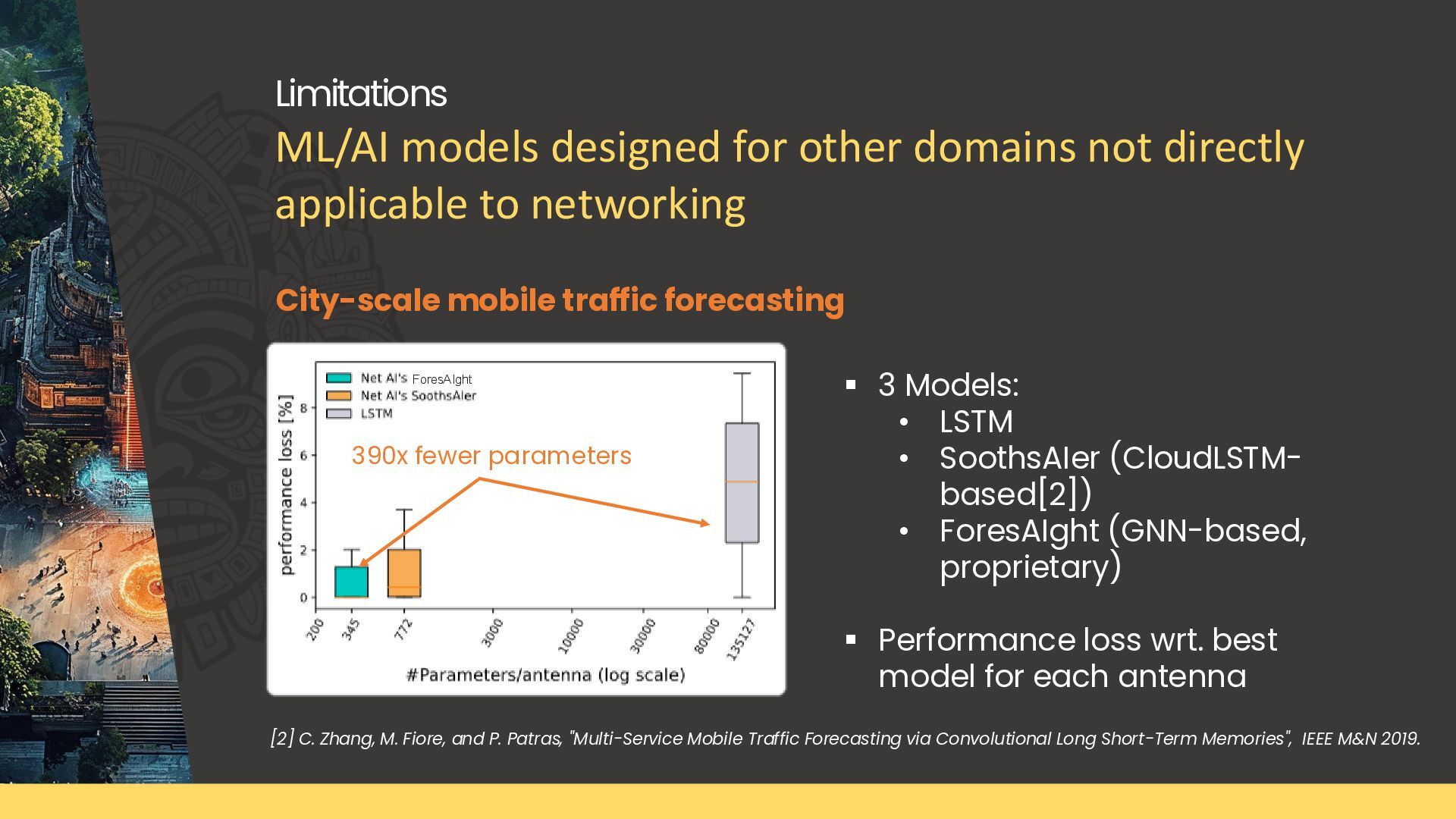 Limitations

ML/AI models designed for other domains not directly applicable to networking

City-scale mobile traffic forecasting

Net AI's ForesAIght
Net AI's SoothsAIer
LSTM

390x fewer parameters

performance loss [%]

8
6
4
2
0

200
345
772
3000
10000
30000
80000
135127

#Parameters/antenna (log scale)

▪ 3 Models:
• LSTM
• SoothsAIer (CloudLSTM-based[2])
• ForesAIght (GNN-based, proprietary)

▪ Performance loss wrt. best model for each antenna

[2] C. Zhang, M. Fiore, and P. Patras, "Multi-Service Mobile Traffic Forecasting via Convolutional Long Short-Term Memories", IEEE M&N 2019.